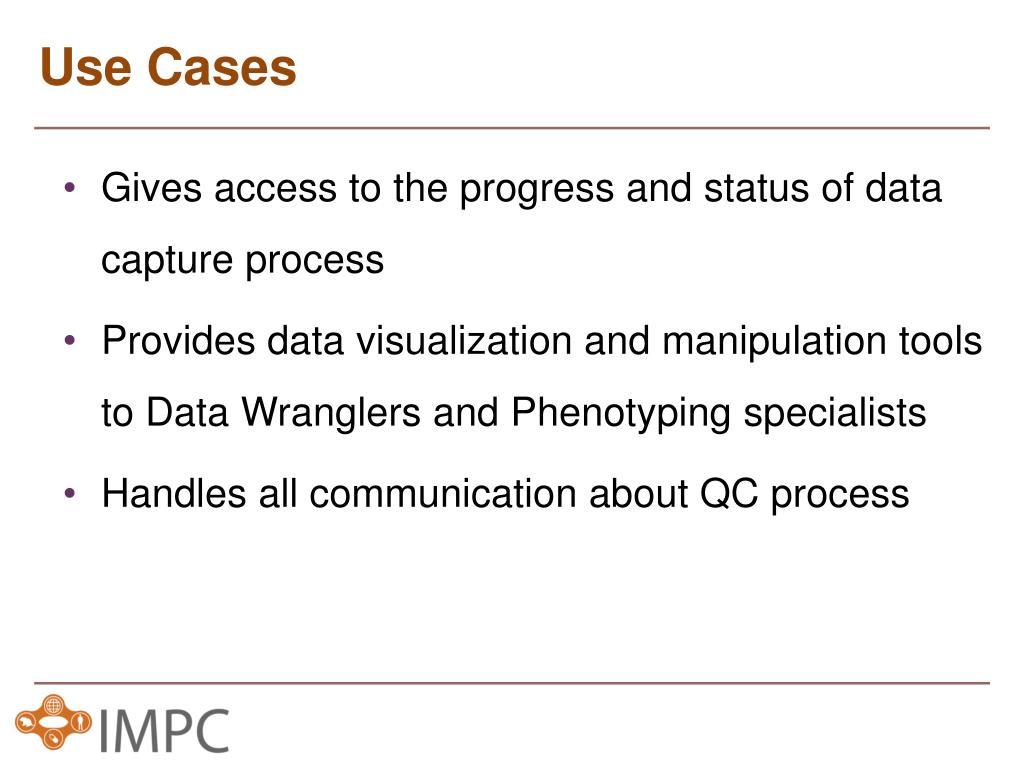 Use Cases

• Gives access to the progress and status of data capture process

• Provides data visualization and manipulation tools to Data Wranglers and Phenotyping specialists

• Handles all communication about QC process

IMPC